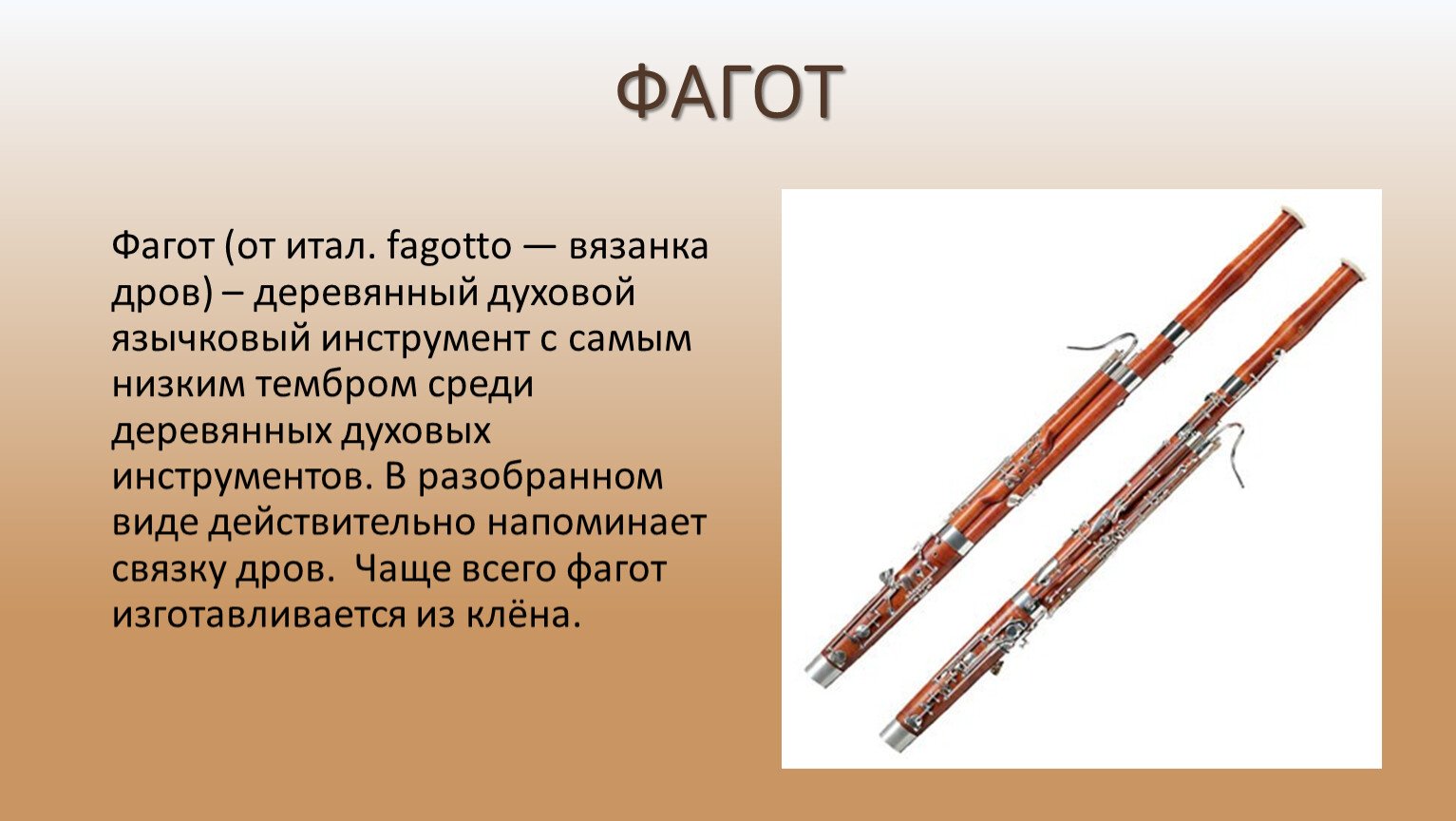 ФАГОТ

Фагот (от итал. fagotto — вязанка дров) – деревянный духовой язычковый инструмент с самым низким тембром среди деревянных духовых инструментов. В разобранном виде действительно напоминает связку дров. Чаще всего фагот изготавливается из клёна.